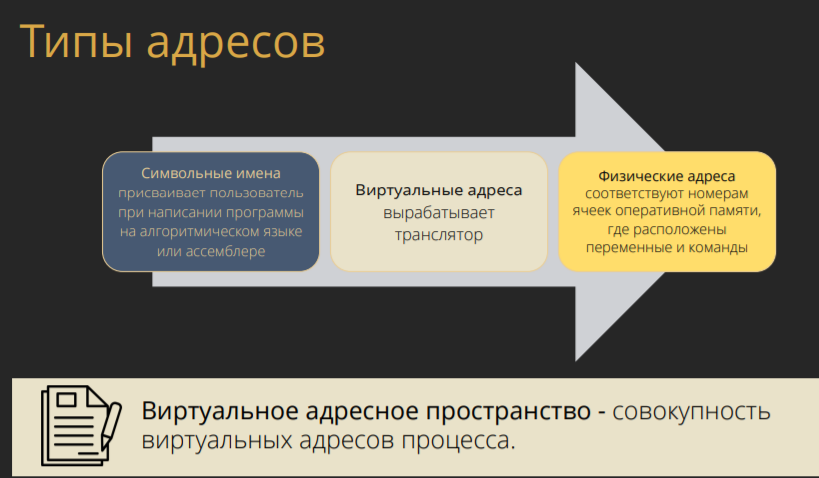 Типы адресов

Символьные имена присваивает пользователь при написании программы на алгоритмическом языке или ассемблере

Виртуальные адреса вырабатывает транслятор

Физические адреса соответствуют номерам ячеек оперативной памяти, где расположены переменные и команды

Виртуальное адресное пространство - совокупность виртуальных адресов процесса.